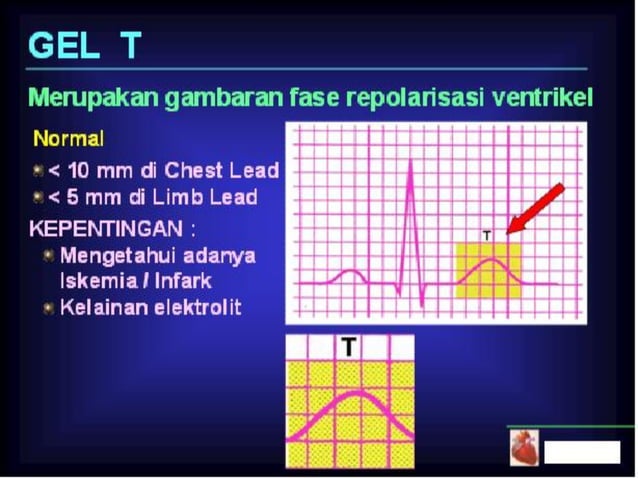 GEL T

Merupakan gambaran fase repolarisasi ventrikel

Normal

< 10 mm di Chest Lead

< 5 mm di Limb Lead

KEPENTINGAN :

Mengetahui adanya Iskemia / Infark

Kelainan elektrolit

T

T